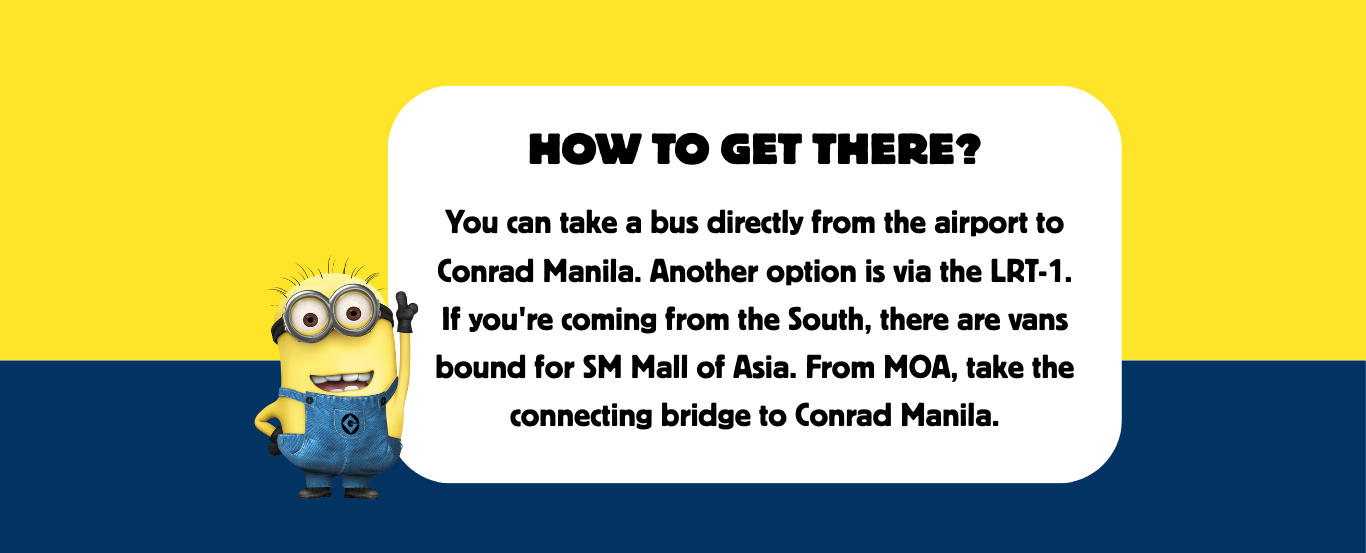 HOW TO GET THERE?

You can take a bus directly from the airport to Conrad Manila. Another option is via the LRT-1. If you're coming from the South, there are vans bound for SM Mall of Asia. From MOA, take the connecting bridge to Conrad Manila.